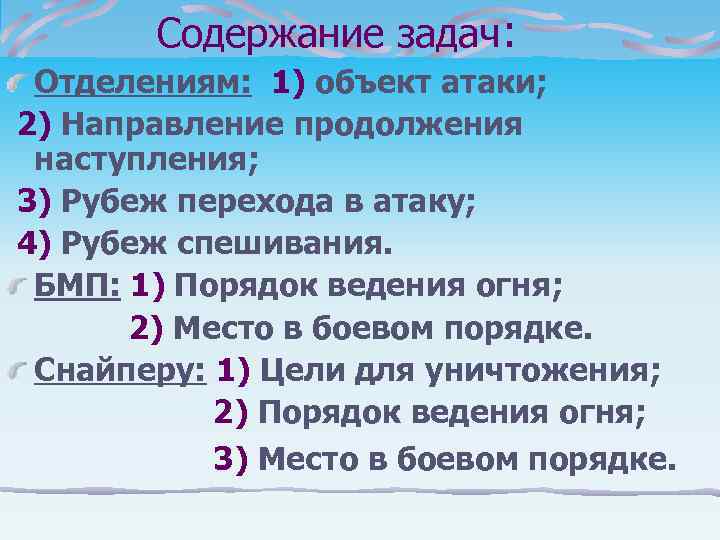 Содержание задач:

Отделениям: 1) объект атаки;
2) Направление продолжения наступления;
3) Рубеж перехода в атаку;
4) Рубеж спешивания.

БМП: 1) Порядок ведения огня;
2) Место в боевом порядке.

Снайперу: 1) Цели для уничтожения;
2) Порядок ведения огня;
3) Место в боевом порядке.